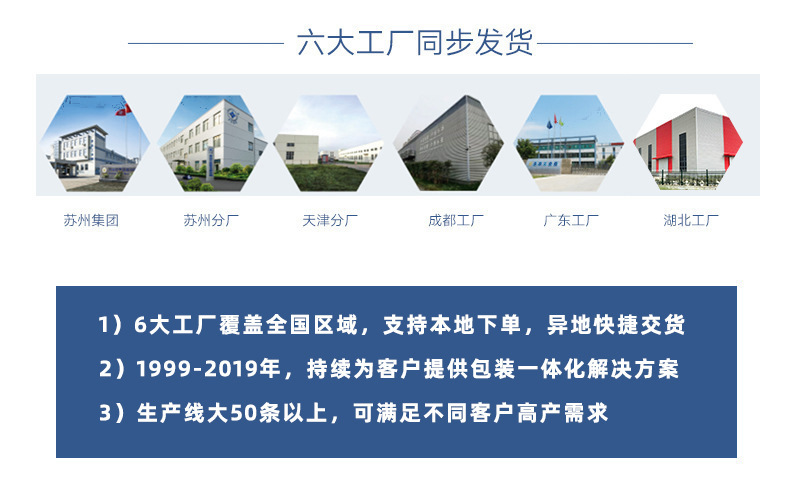 六大工厂同步发货

苏州集团

苏州分厂

天津分厂

成都工厂

广东工厂

湖北工厂

1）6大工厂覆盖全国区域，支持本地下单，异地快捷交货

2）1999-2019年，持续为客户提供包装一体化解决方案

3）生产线大50条以上，可满足不同客户高产需求